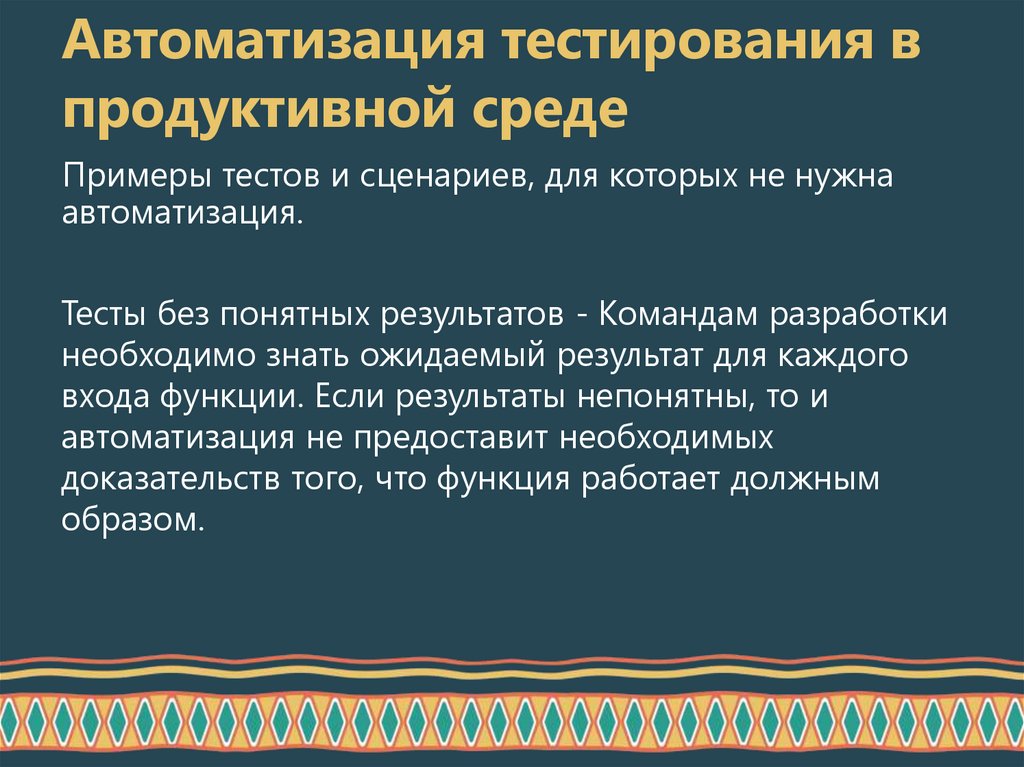 Автоматизация тестирования в продуктивной среде

Примеры тестов и сценариев, для которых не нужна автоматизация.

Тесты без понятных результатов - Командам разработки необходимо знать ожидаемый результат для каждого входа функции. Если результаты непонятны, то и автоматизация не предоставит необходимых доказательств того, что функция работает должным образом.